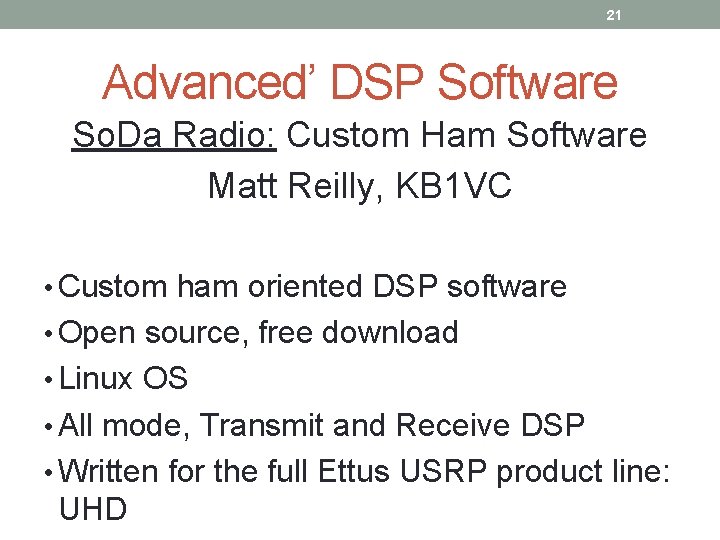 21

Advanced' DSP Software

SoDa Radio: Custom Ham Software

Matt Reilly, KB1VC

• Custom ham oriented DSP software
• Open source, free download
• Linux OS
• All mode, Transmit and Receive DSP
• Written for the full Ettus USRP product line: UHD